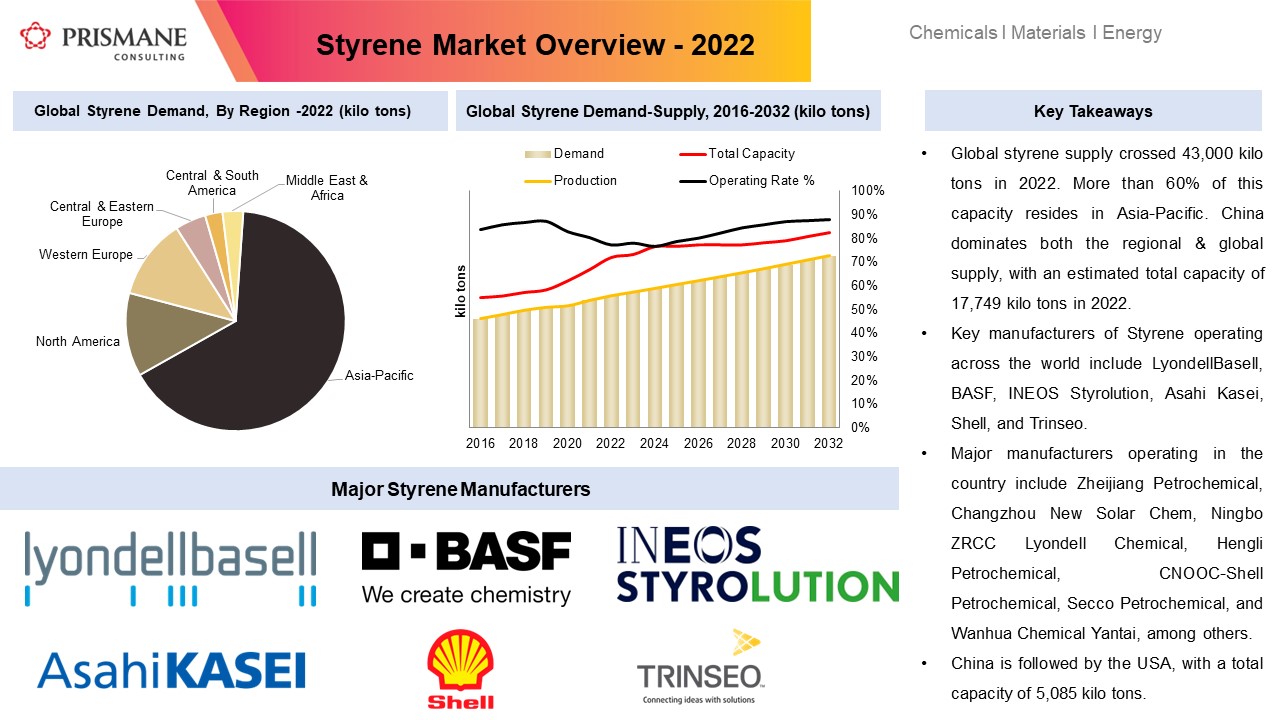 PRISMANE CONSULTING

Styrene Market Overview - 2022

Chemicals I Materials I Energy

Global Styrene Demand, By Region -2022 (kilo tons)

Central & South America
Middle East & Africa
Central & Eastern Europe
Western Europe
North America
Asia-Pacific

Global Styrene Demand-Supply, 2016-2032 (kilo tons)

Demand
Total Capacity
Production
Operating Rate %

kilo tons

100%
90%
80%
70%
60%
50%
40%
30%
20%
10%
0%

2016 2018 2020 2022 2024 2026 2028 2030 2032

Key Takeaways

• Global styrene supply crossed 43,000 kilo tons in 2022. More than 60% of this capacity resides in Asia-Pacific. China dominates both the regional & global supply, with an estimated total capacity of 17,749 kilo tons in 2022.

• Key manufacturers of Styrene operating across the world include LyondellBasell, BASF, INEOS Styrolution, Asahi Kasei, Shell, and Trinseo.

• Major manufacturers operating in the country include Zheijiang Petrochemical, Changzhou New Solar Chem, Ningbo ZRCC Lyondell Chemical, Hengli Petrochemical, CNOOC-Shell Petrochemical, Secco Petrochemical, and Wanhua Chemical Yantai, among others.

• China is followed by the USA, with a total capacity of 5,085 kilo tons.

Major Styrene Manufacturers

lyondellbasell

BASF
We create chemistry

INEOS STYROLUTION

AsahiKASEI

Shell

TRINSEO.
Connecting ideas with solutions